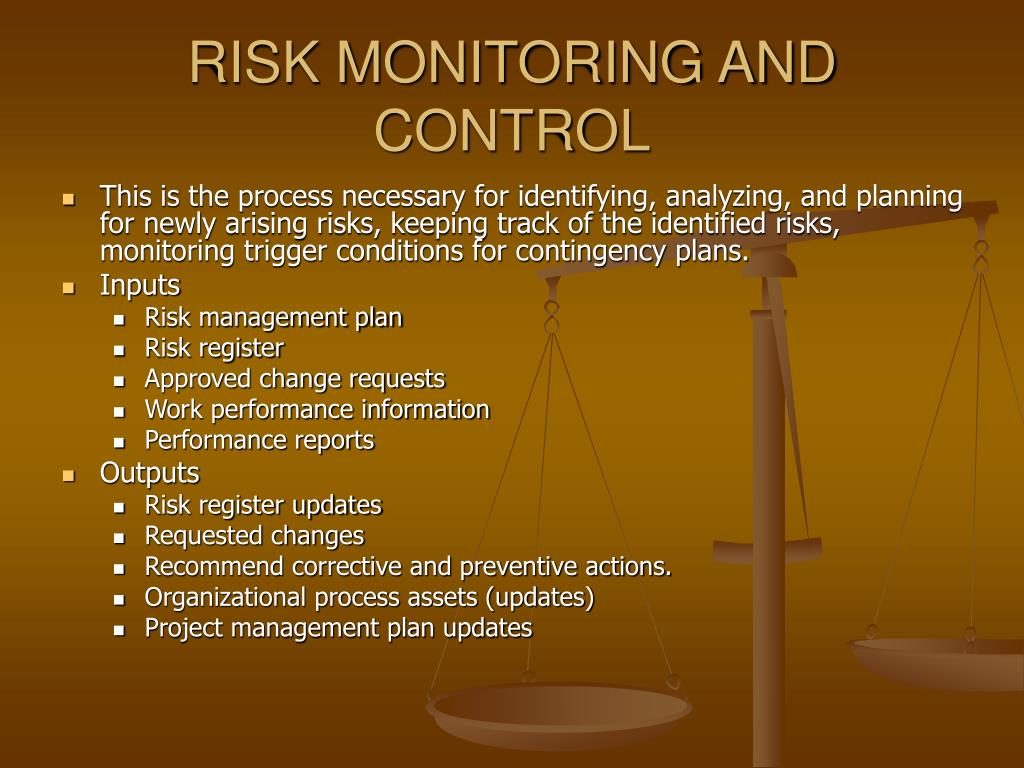 RISK MONITORING AND CONTROL

- This is the process necessary for identifying, analyzing, and planning for newly arising risks, keeping track of the identified risks, monitoring trigger conditions for contingency plans.
- Inputs
  - Risk management plan
  - Risk register
  - Approved change requests
  - Work performance information
  - Performance reports
- Outputs
  - Risk register updates
  - Requested changes
  - Recommend corrective and preventive actions.
  - Organizational process assets (updates)
  - Project management plan updates